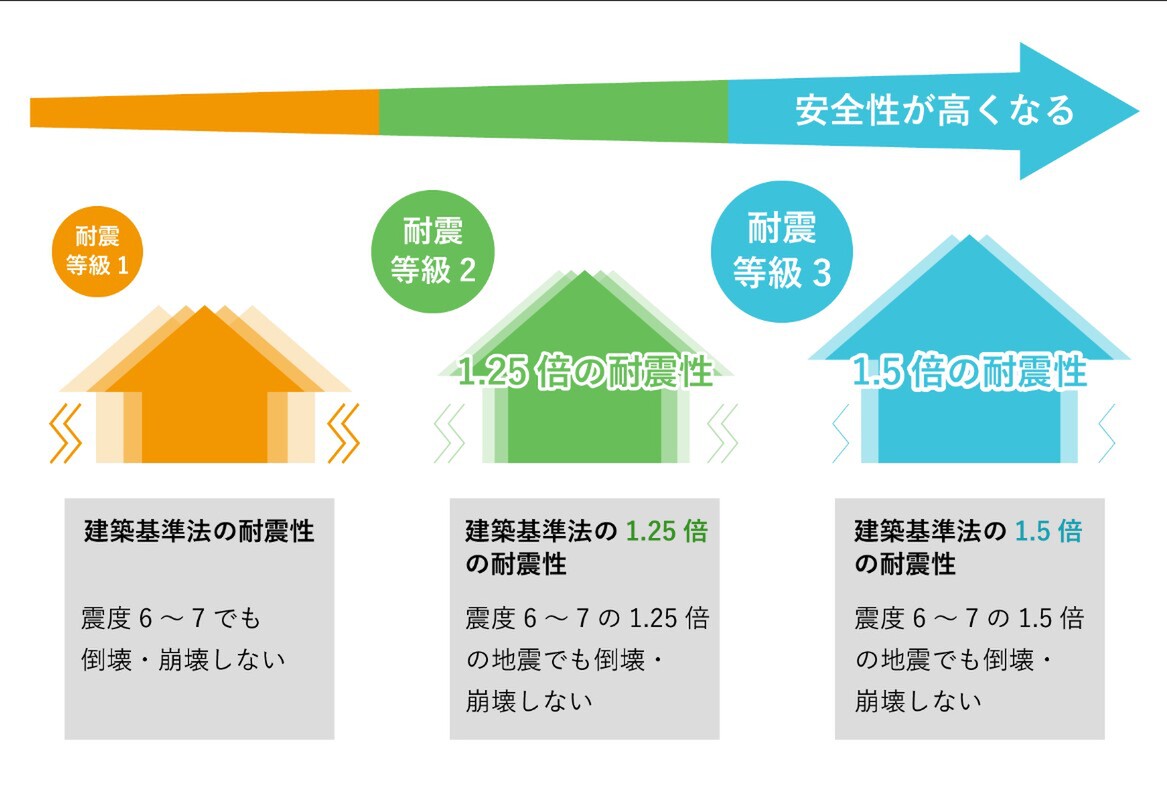 安全性が高くなる

耐震等級 1

建築基準法の耐震性

震度 6 ～ 7 でも倒壊・崩壊しない

耐震等級 2

1.25 倍の耐震性

建築基準法の 1.25 倍の耐震性

震度 6 ～ 7 の 1.25 倍の地震でも倒壊・崩壊しない

耐震等級 3

1.5 倍の耐震性

建築基準法の 1.5 倍の耐震性

震度 6 ～ 7 の 1.5 倍の地震でも倒壊・崩壊しない